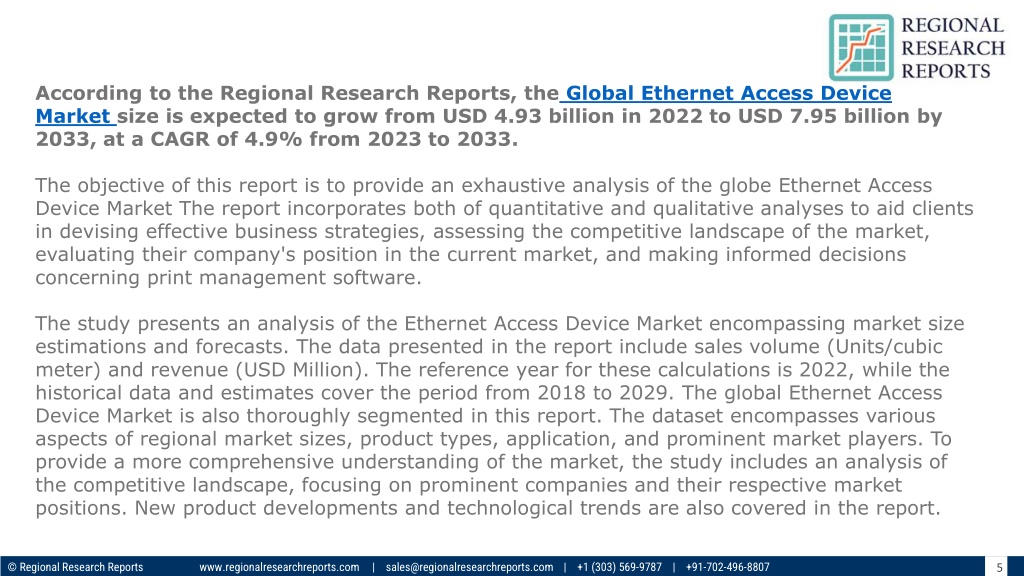 REGIONAL RESEARCH REPORTS

According to the Regional Research Reports, the Global Ethernet Access Device Market size is expected to grow from USD 4.93 billion in 2022 to USD 7.95 billion by 2033, at a CAGR of 4.9% from 2023 to 2033.

The objective of this report is to provide an exhaustive analysis of the globe Ethernet Access Device Market The report incorporates both of quantitative and qualitative analyses to aid clients in devising effective business strategies, assessing the competitive landscape of the market, evaluating their company's position in the current market, and making informed decisions concerning print management software.

The study presents an analysis of the Ethernet Access Device Market encompassing market size estimations and forecasts. The data presented in the report include sales volume (Units/cubic meter) and revenue (USD Million). The reference year for these calculations is 2022, while the historical data and estimates cover the period from 2018 to 2029. The global Ethernet Access Device Market is also thoroughly segmented in this report. The dataset encompasses various aspects of regional market sizes, product types, application, and prominent market players. To provide a more comprehensive understanding of the market, the study includes an analysis of the competitive landscape, focusing on prominent companies and their respective market positions. New product developments and technological trends are also covered in the report.

© Regional Research Reports www.regionalresearchreports.com | sales@regionalresearchreports.com | +1 (303) 569-9787 | +91-702-496-8807 5